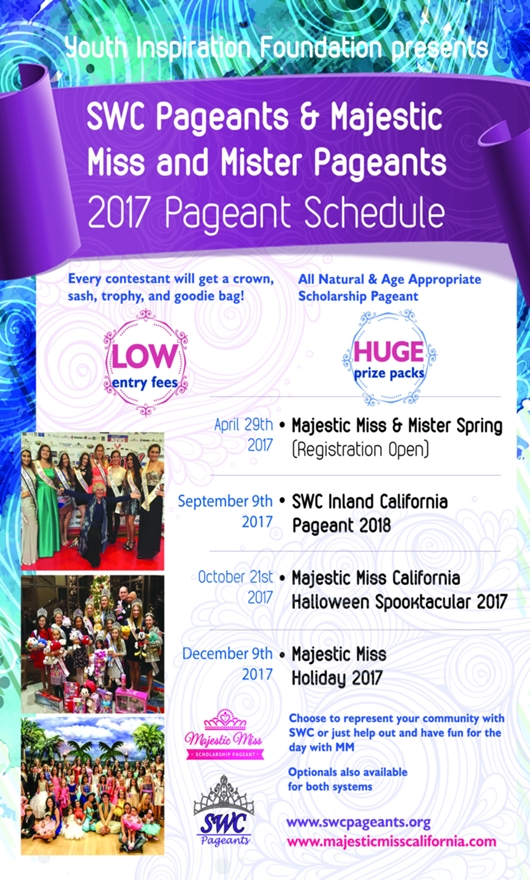 Youth Inspiration Foundation presents

SWC Pageants & Majestic Miss and Mister Pageants
2017 Pageant Schedule

Every contestant will get a crown, sash, trophy, and goodie bag!

All Natural & Age Appropriate Scholarship Pageant

LOW entry fees

HUGE prize packs

April 29th 2017 • Majestic Miss & Mister Spring (Registration Open)

September 9th 2017 • SWC Inland California Pageant 2018

October 21st 2017 • Majestic Miss California Halloween Spooktacular 2017

December 9th 2017 • Majestic Miss Holiday 2017

Majestic Miss
SCHOLARSHIP PAGEANT

SWC Pageants

Choose to represent your community with SWC or just help out and have fun for the day with MM

Optionals also available for both systems

www.swcpageants.org
www.majesticmisscalifornia.com